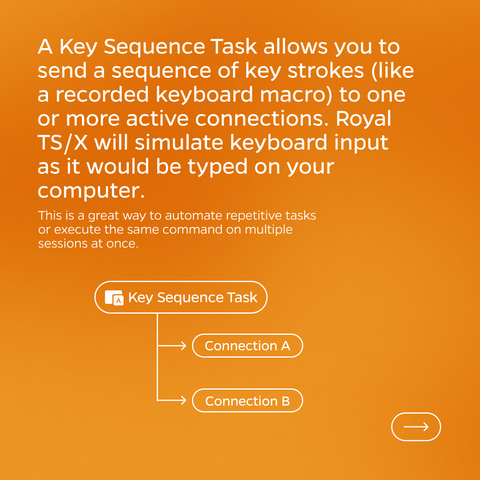 A Key Sequence Task allows you to send a sequence of key strokes (like a recorded keyboard macro) to one or more active connections. Royal TS/X will simulate keyboard input as it would be typed on your computer.

This is a great way to automate repetitive tasks or execute the same command on multiple sessions at once.

A Key Sequence Task

Connection A

Connection B